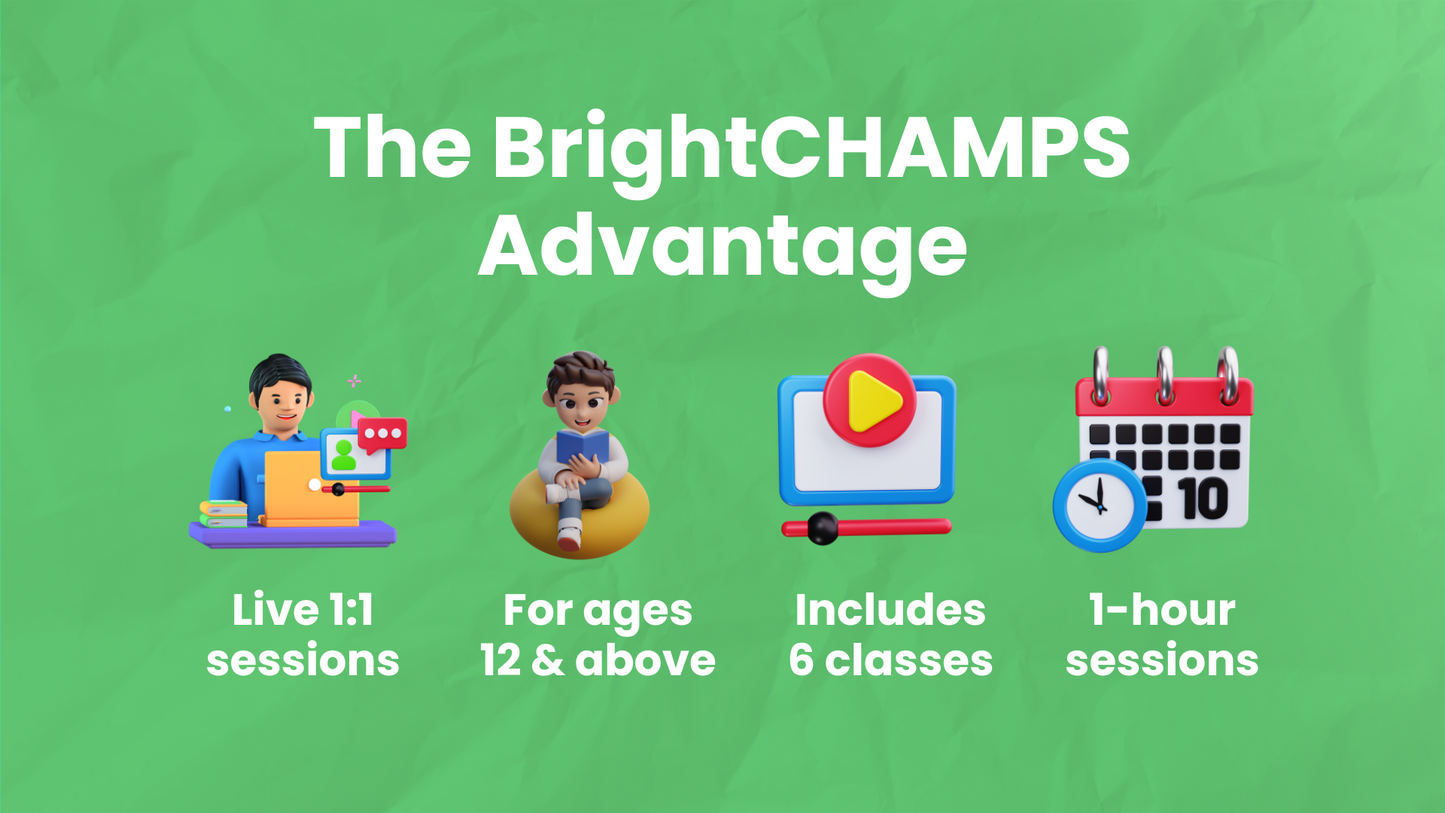 The BrightCHAMPS Advantage

10

Live 1:1 sessions

For ages 12 & above

Includes 6 classes

1-hour sessions